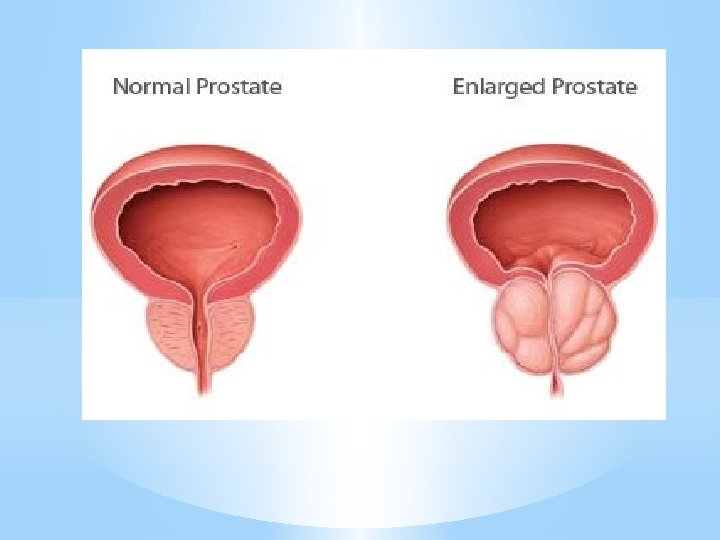 Normal Prostate

Enlarged Prostate